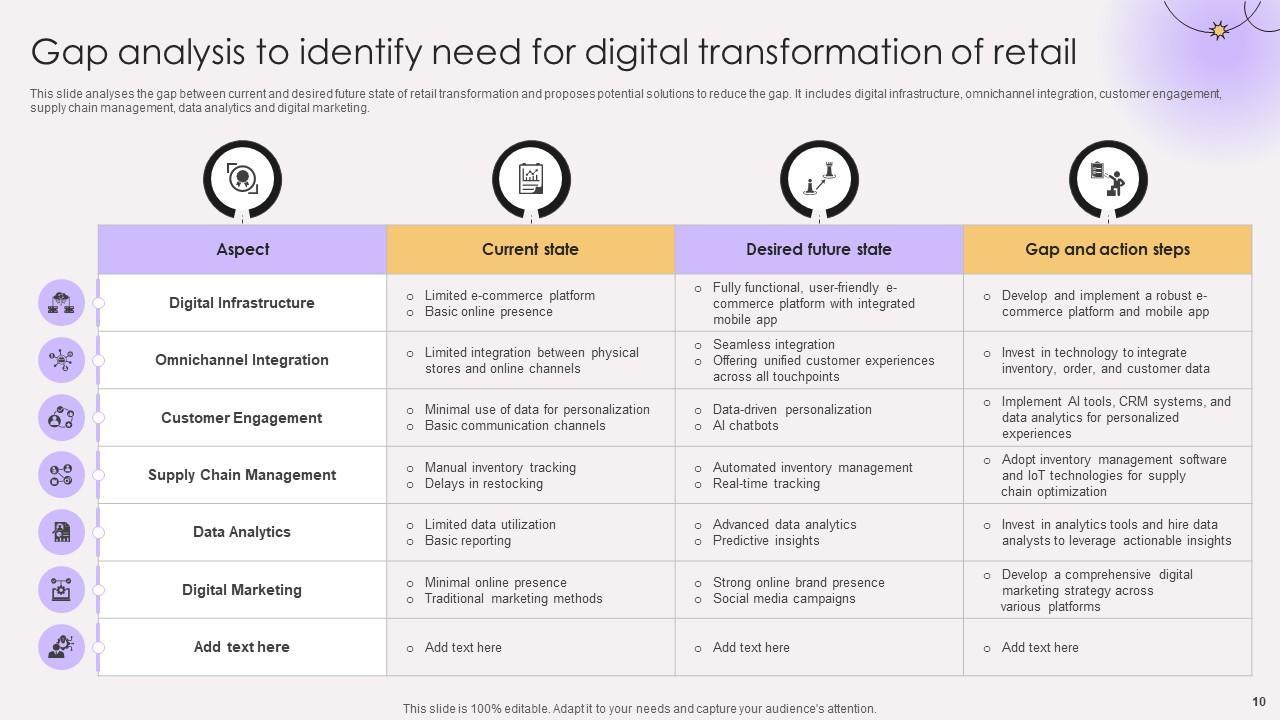 Gap analysis to identify need for digital transformation of retail

This slide analyses the gap between current and desired future state of retail transformation and proposes potential solutions to reduce the gap. It includes digital infrastructure, omnichannel integration, customer engagement, supply chain management, data analytics and digital marketing.

| Aspect | Current state | Desired future state | Gap and action steps |
|---|---|---|---|
| Digital Infrastructure | ○ Limited e-commerce platform ○ Basic online presence | ○ Fully functional, user-friendly e-commerce platform with integrated mobile app | ○ Develop and implement a robust e-commerce platform and mobile app |
| Omnichannel Integration | ○ Limited integration between physical stores and online channels | ○ Seamless integration ○ Offering unified customer experiences across all touchpoints | ○ Invest in technology to integrate inventory, order, and customer data |
| Customer Engagement | ○ Minimal use of data for personalization ○ Basic communication channels | ○ Data-driven personalization ○ AI chatbots | ○ Implement AI tools, CRM systems, and data analytics for personalized experiences |
| Supply Chain Management | ○ Manual inventory tracking ○ Delays in restocking | ○ Automated inventory management ○ Real-time tracking | ○ Adopt inventory management software and IoT technologies for supply chain optimization |
| Data Analytics | ○ Limited data utilization ○ Basic reporting | ○ Advanced data analytics ○ Predictive insights | ○ Invest in analytics tools and hire data analysts to leverage actionable insights |
| Digital Marketing | ○ Minimal online presence ○ Traditional marketing methods | ○ Strong online brand presence ○ Social media campaigns | ○ Develop a comprehensive digital marketing strategy across various platforms |
| Add text here | ○ Add text here | ○ Add text here | ○ Add text here |

This slide is 100% editable. Adapt it to your needs and capture your audience's attention.

10